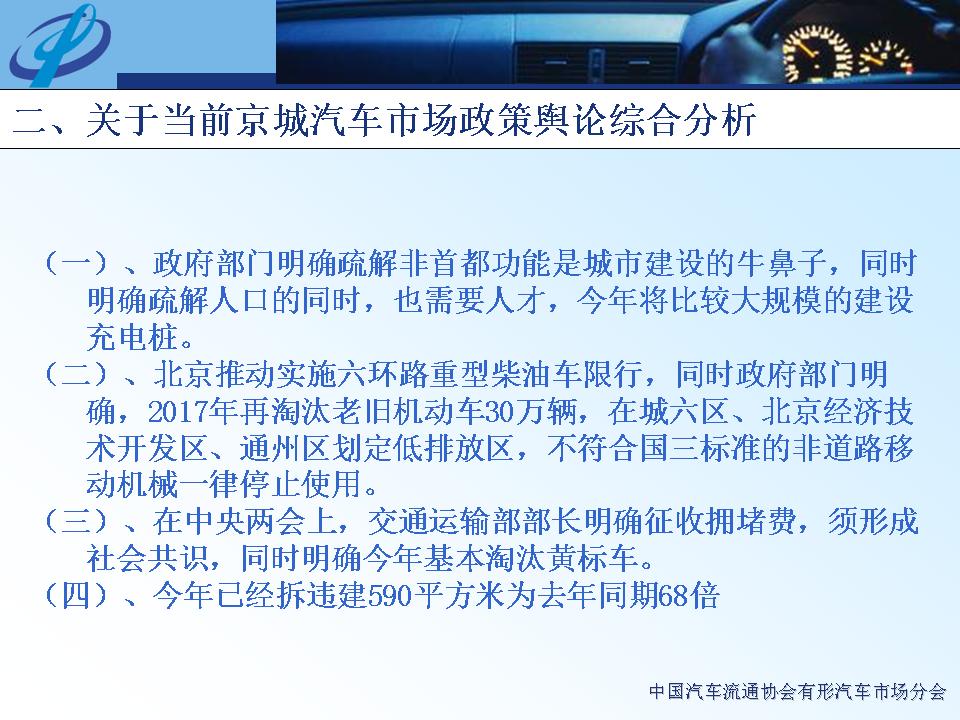 二、关于当前京城汽车市场政策舆论综合分析

（一）、政府部门明确疏解非首都功能是城市建设的牛鼻子，同时明确疏解人口的同时，也需要人才，今年将比较大规模的建设充电桩。

（二）、北京推动实施六环路重型柴油车限行，同时政府部门明确，2017年再淘汰老旧机动车30万辆，在城六区、北京经济技术开发区、通州区划定低排放区，不符合国三标准的非道路移动机械一律停止使用。

（三）、在中央两会上，交通运输部部长明确征收拥堵费，须形成社会共识，同时明确今年基本淘汰黄标车。

（四）、今年已经拆违建590平方米为去年同期68倍

中国汽车流通协会有形汽车市场分会